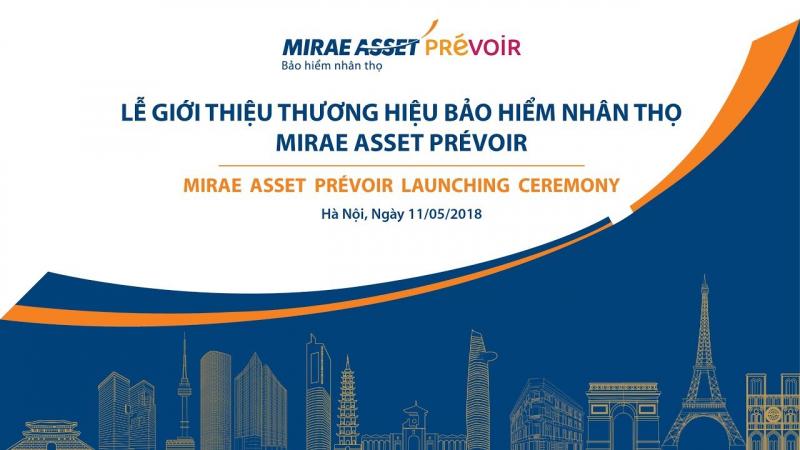 MIRAE ASSET PRéVOIR
Bảo hiểm nhân thọ

LỄ GIỚI THIỆU THƯƠNG HIỆU BẢO HIỂM NHÂN THỌ
MIRAE ASSET PRÉVOIR

MIRAE ASSET PRÉVOIR LAUNCHING CEREMONY

Hà Nội, Ngày 11/05/2018